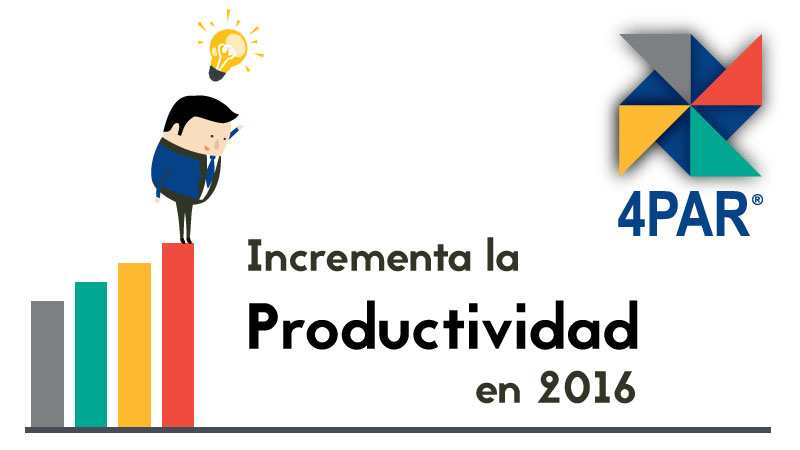 4PAR®

Incrementa la
Productividad
en 2016